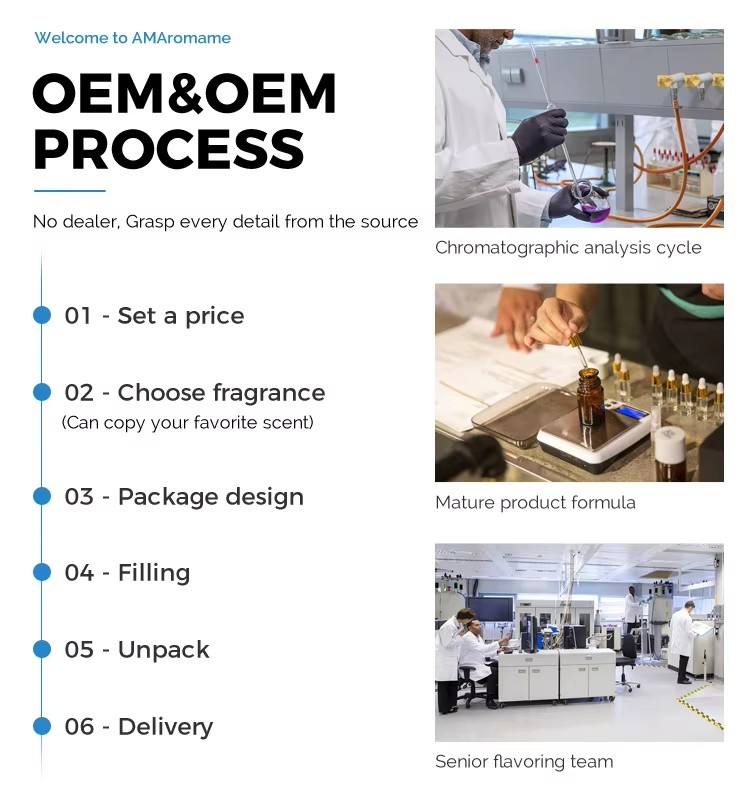 Welcome to AMAromame

OEM&OEM PROCESS

No dealer, Grasp every detail from the source

01 - Set a price

02 - Choose fragrance
(Can copy your favorite scent)

03 - Package design

04 - Filling

05 - Unpack

06 - Delivery

Chromatographic analysis cycle

Mature product formula

Senior flavoring team